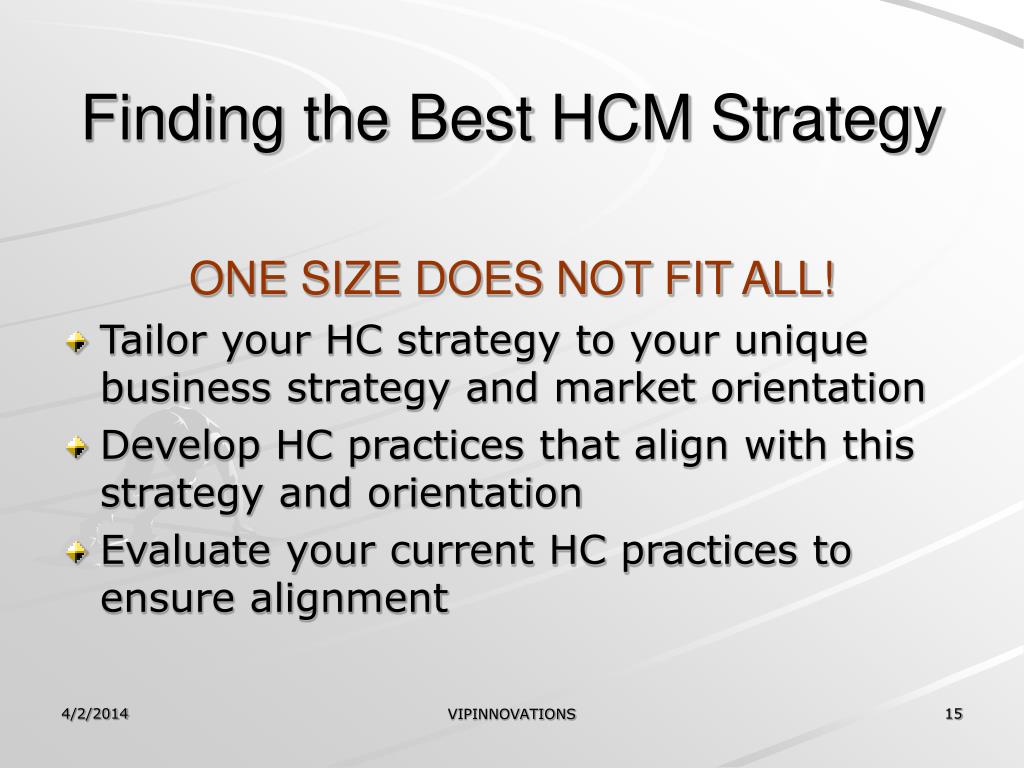 Finding the Best HCM Strategy

ONE SIZE DOES NOT FIT ALL!

Tailor your HC strategy to your unique business strategy and market orientation

Develop HC practices that align with this strategy and orientation

Evaluate your current HC practices to ensure alignment

4/2/2014

VIPINNOVATIONS

15